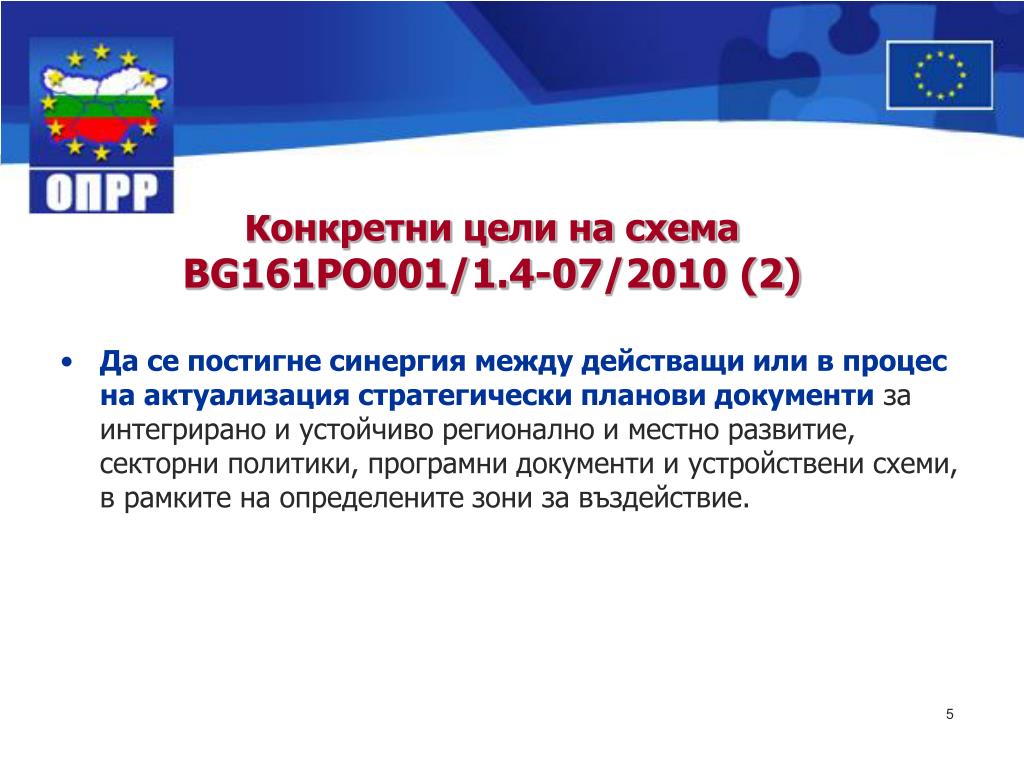 ОПРР

Конкретни цели на схема BG161PO001/1.4-07/2010 (2)

• Да се постигне синергия между действащи или в процес на актуализация стратегически планови документи за интегрирано и устойчиво регионално и местно развитие, секторни политики, програмни документи и устройствени схеми, в рамките на определените зони за въздействие.

5